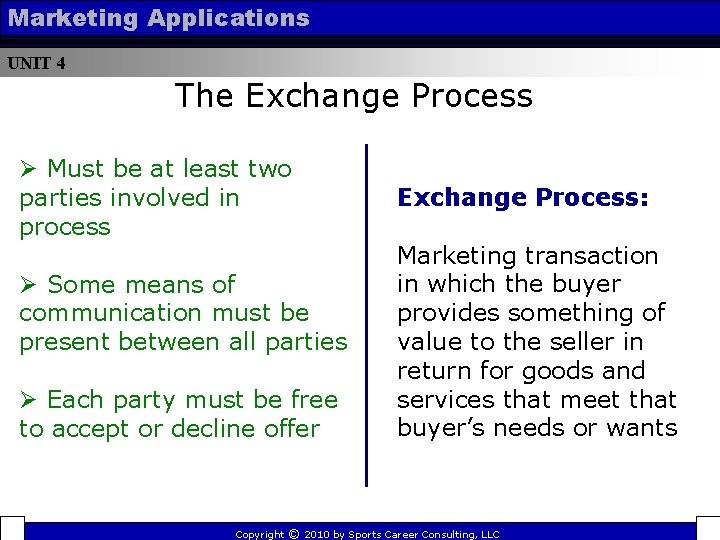 Marketing Applications

UNIT 4

The Exchange Process

➢ Must be at least two parties involved in process

➢ Some means of communication must be present between all parties

➢ Each party must be free to accept or decline offer

Exchange Process:

Marketing transaction in which the buyer provides something of value to the seller in return for goods and services that meet that buyer's needs or wants

Copyright © 2010 by Sports Career Consulting, LLC